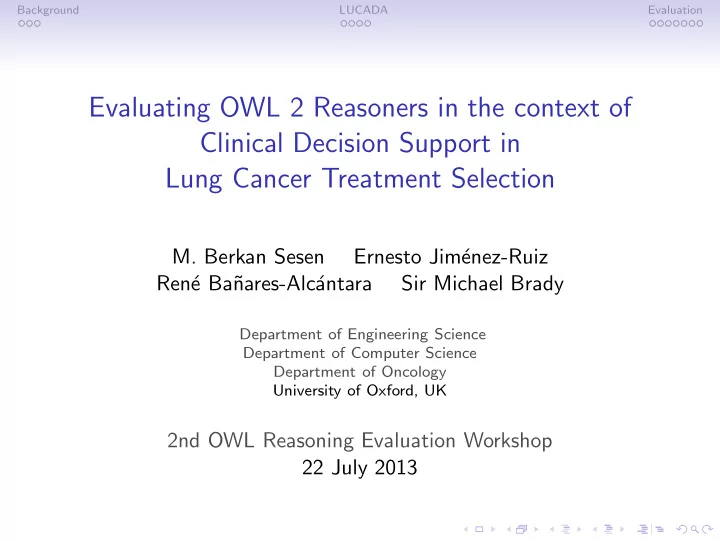 Background LUCADA Evaluation

Evaluating OWL 2 Reasoners in the context of Clinical Decision Support in Lung Cancer Treatment Selection

M. Berkan Sesen Ernesto Jiménez-Ruiz
René Bañares-Alcántara Sir Michael Brady

Department of Engineering Science
Department of Computer Science
Department of Oncology
University of Oxford, UK

2nd OWL Reasoning Evaluation Workshop
22 July 2013